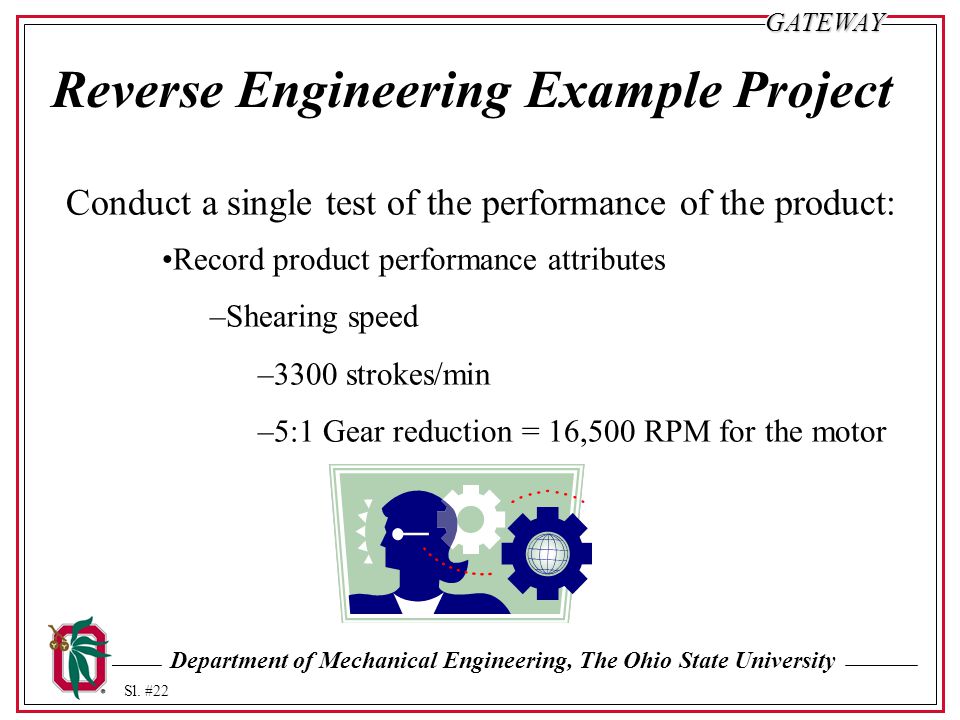 GATEWAY

Reverse Engineering Example Project

Conduct a single test of the performance of the product:

•Record product performance attributes

–Shearing speed

–3300 strokes/min

–5:1 Gear reduction = 16,500 RPM for the motor

Department of Mechanical Engineering, The Ohio State University

Sl. #22